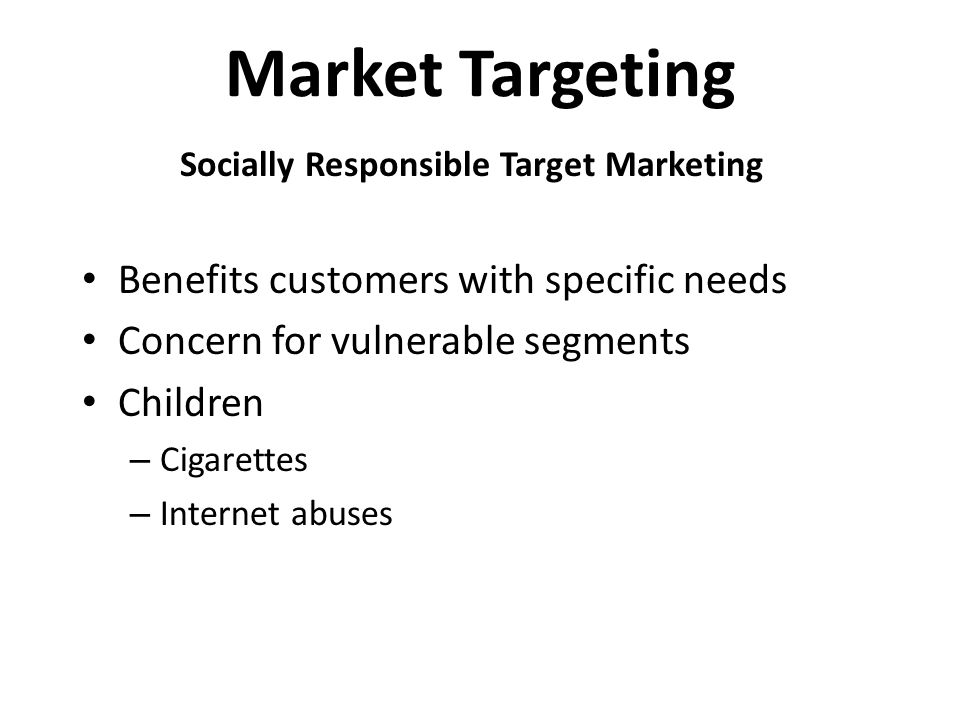 Market Targeting

Socially Responsible Target Marketing

• Benefits customers with specific needs
• Concern for vulnerable segments
• Children
– Cigarettes
– Internet abuses